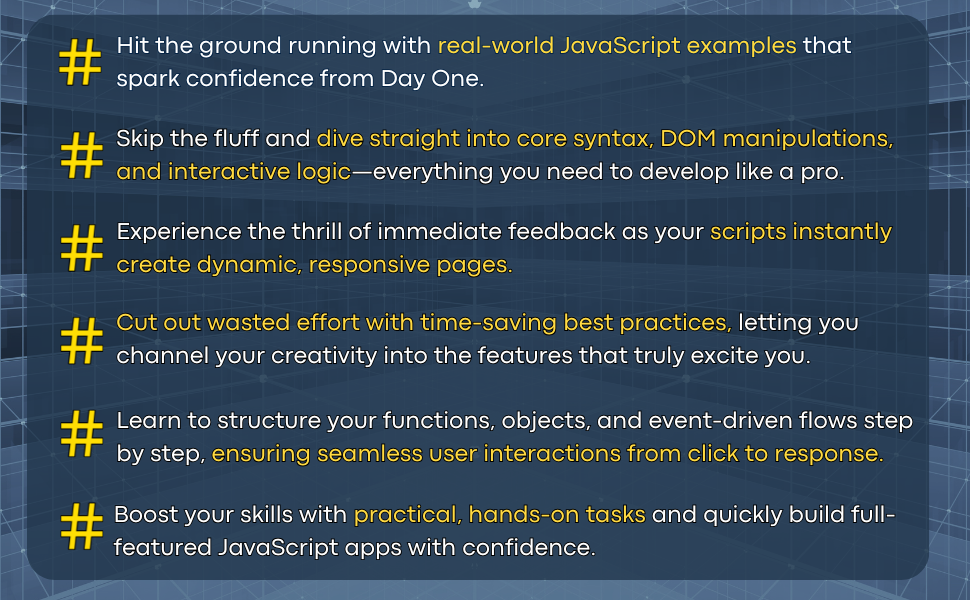 # Hit the ground running with real-world JavaScript examples that spark confidence from Day One.

# Skip the fluff and dive straight into core syntax, DOM manipulations, and interactive logic—everything you need to develop like a pro.

# Experience the thrill of immediate feedback as your scripts instantly create dynamic, responsive pages.

# Cut out wasted effort with time-saving best practices, letting you channel your creativity into the features that truly excite you.

# Learn to structure your functions, objects, and event-driven flows step by step, ensuring seamless user interactions from click to response.

# Boost your skills with practical, hands-on tasks and quickly build full-featured JavaScript apps with confidence.